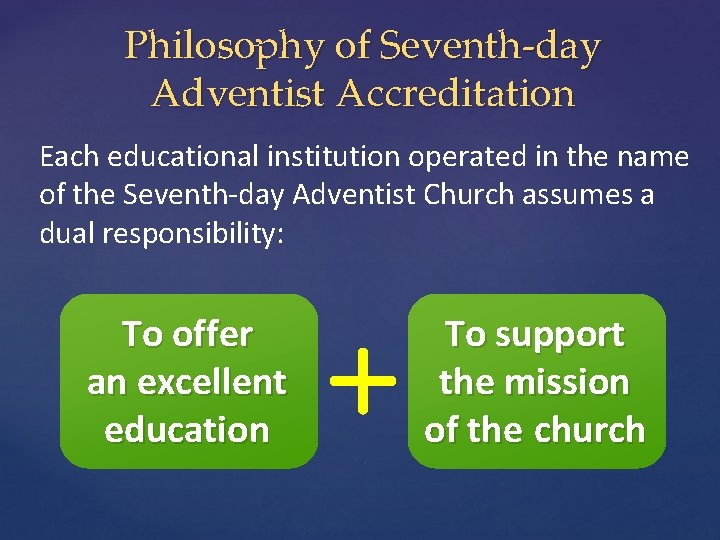 Philosophy of Seventh-day Adventist Accreditation

Each educational institution operated in the name of the Seventh-day Adventist Church assumes a dual responsibility:

To offer an excellent education

+

To support the mission of the church